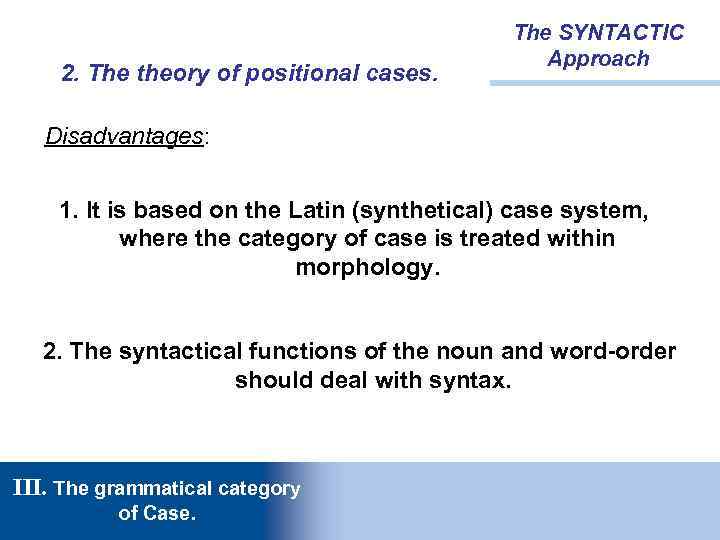 The SYNTACTIC Approach

2. The theory of positional cases.

Disadvantages:

1. It is based on the Latin (synthetical) case system, where the category of case is treated within morphology.

2. The syntactical functions of the noun and word-order should deal with syntax.

III. The grammatical category of Case.